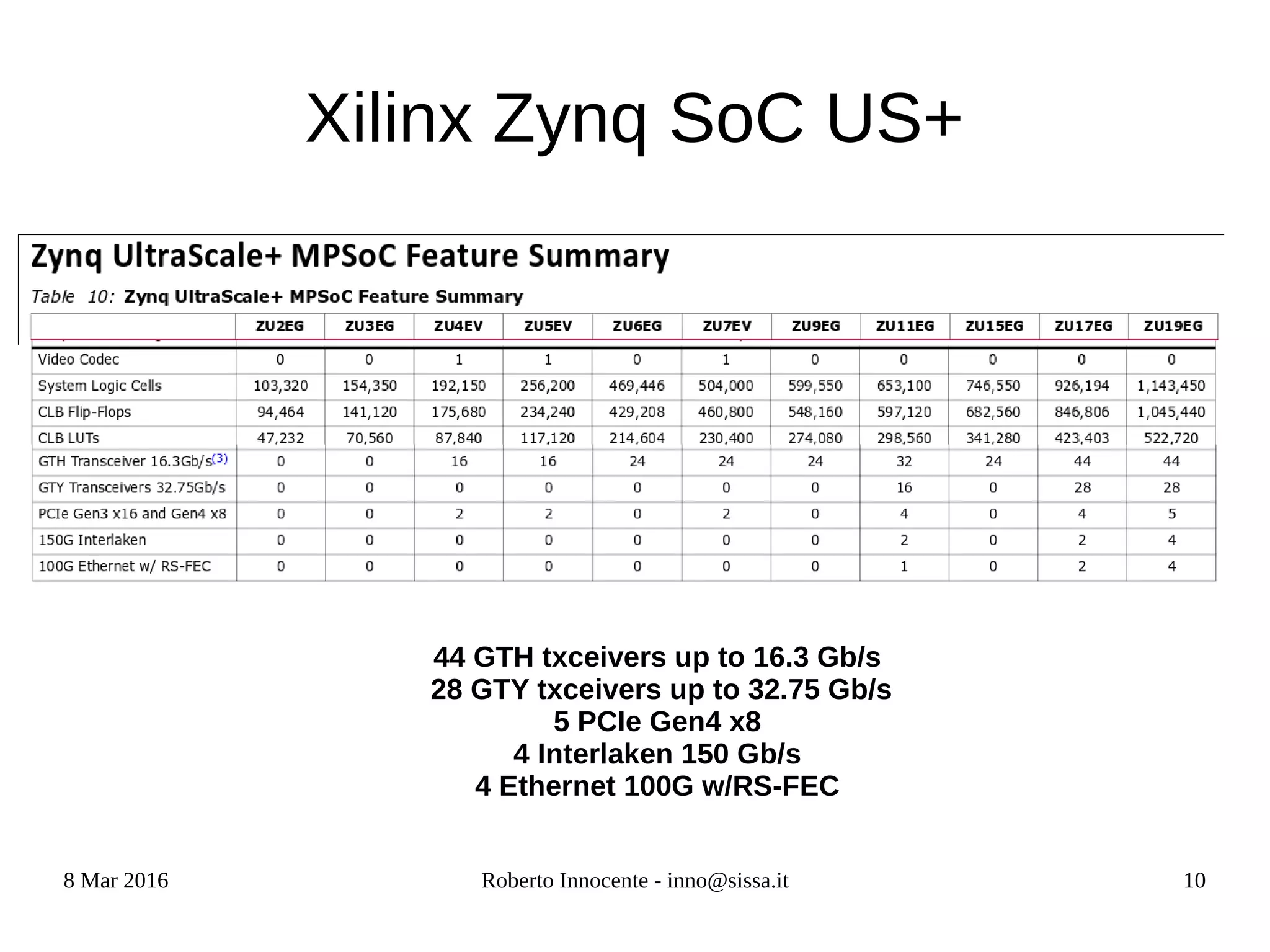 Xilinx Zynq SoC US+

Zynq UltraScale+ MPSoC Feature Summary

Table 10: Zynq UltraScale+ MPSoC Feature Summary

| | ZU2EG | ZU3EG | ZU4EV | ZU5EV | ZU6EG | ZU7EV | ZU9EG | ZU11EG | ZU15EG | ZU17EG | ZU19EG |
|---|---|---|---|---|---|---|---|---|---|---|---|
| Video Codec | 0 | 0 | 1 | 1 | 0 | 1 | 0 | 0 | 0 | 0 | 0 |
| System Logic Cells | 103,320 | 154,350 | 192,150 | 256,200 | 469,446 | 504,000 | 599,550 | 653,100 | 746,550 | 926,194 | 1,143,450 |
| CLB Flip-Flops | 94,464 | 141,120 | 175,680 | 234,240 | 429,208 | 460,800 | 548,160 | 597,120 | 682,560 | 846,806 | 1,045,440 |
| CLB LUTs | 47,232 | 70,560 | 87,840 | 117,120 | 214,604 | 230,400 | 274,080 | 298,560 | 341,280 | 423,403 | 522,720 |
| GTH Transceiver 16.3Gb/s$^{(3)}$ | 0 | 0 | 16 | 16 | 24 | 24 | 24 | 32 | 24 | 44 | 44 |
| GTY Transceivers 32.75Gb/s | 0 | 0 | 0 | 0 | 0 | 0 | 0 | 16 | 0 | 28 | 28 |
| PCIe Gen3 x16 and Gen4 x8 | 0 | 0 | 2 | 2 | 0 | 2 | 0 | 4 | 0 | 4 | 5 |
| 150G Interlaken | 0 | 0 | 0 | 0 | 0 | 0 | 0 | 2 | 0 | 2 | 4 |
| 100G Ethernet w/ RS-FEC | 0 | 0 | 0 | 0 | 0 | 0 | 0 | 1 | 0 | 2 | 4 |

44 GTH txceivers up to 16.3 Gb/s
28 GTY txceivers up to 32.75 Gb/s
5 PCIe Gen4 x8
4 Interlaken 150 Gb/s
4 Ethernet 100G w/RS-FEC

8 Mar 2016 Roberto Innocente - inno@sissa.it 10